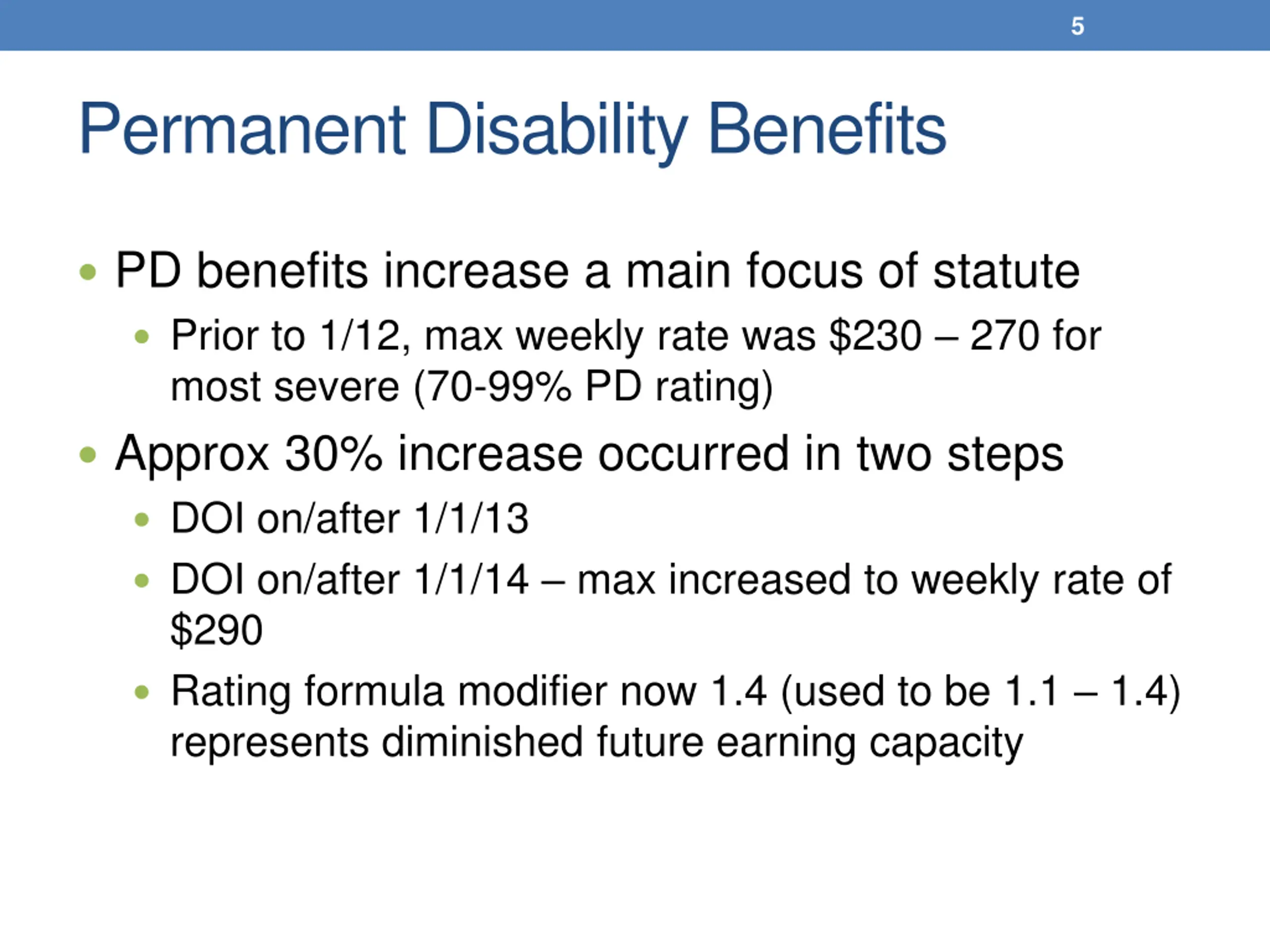 5

Permanent Disability Benefits

• PD benefits increase a main focus of statute
  • Prior to 1/12, max weekly rate was \$230 – 270 for most severe (70-99% PD rating)
• Approx 30% increase occurred in two steps
  • DOI on/after 1/1/13
  • DOI on/after 1/1/14 – max increased to weekly rate of \$290
  • Rating formula modifier now 1.4 (used to be 1.1 – 1.4) represents diminished future earning capacity